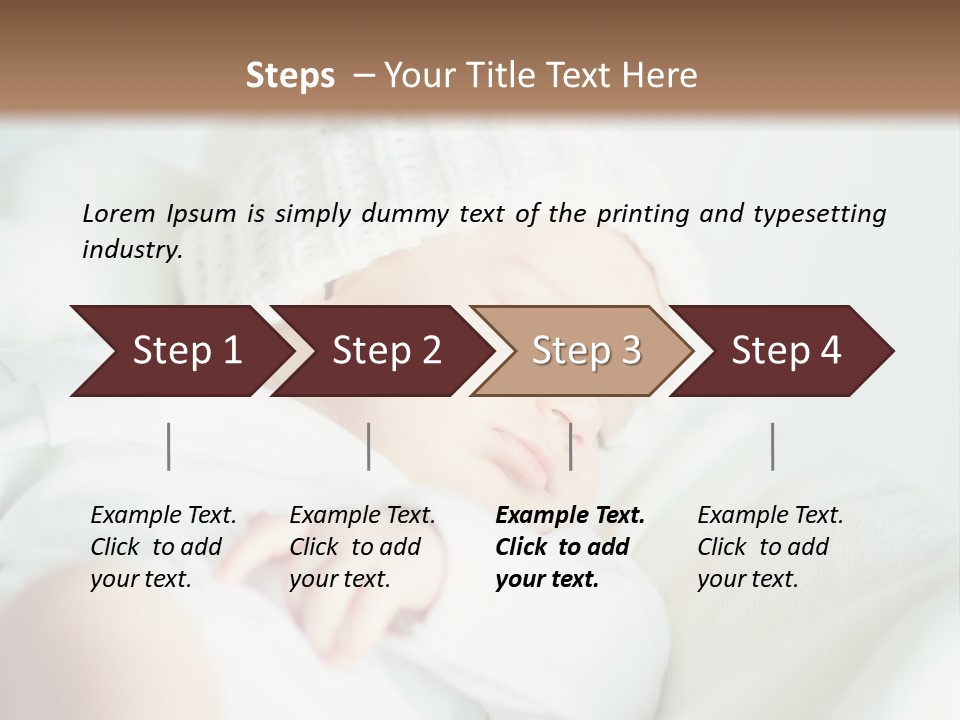 Steps – Your Title Text Here

Lorem Ipsum is simply dummy text of the printing and typesetting industry.

Step 1

Step 2

Step 3

Step 4

Example Text. Click to add your text.

Example Text. Click to add your text.

Example Text. Click to add your text.

Example Text. Click to add your text.